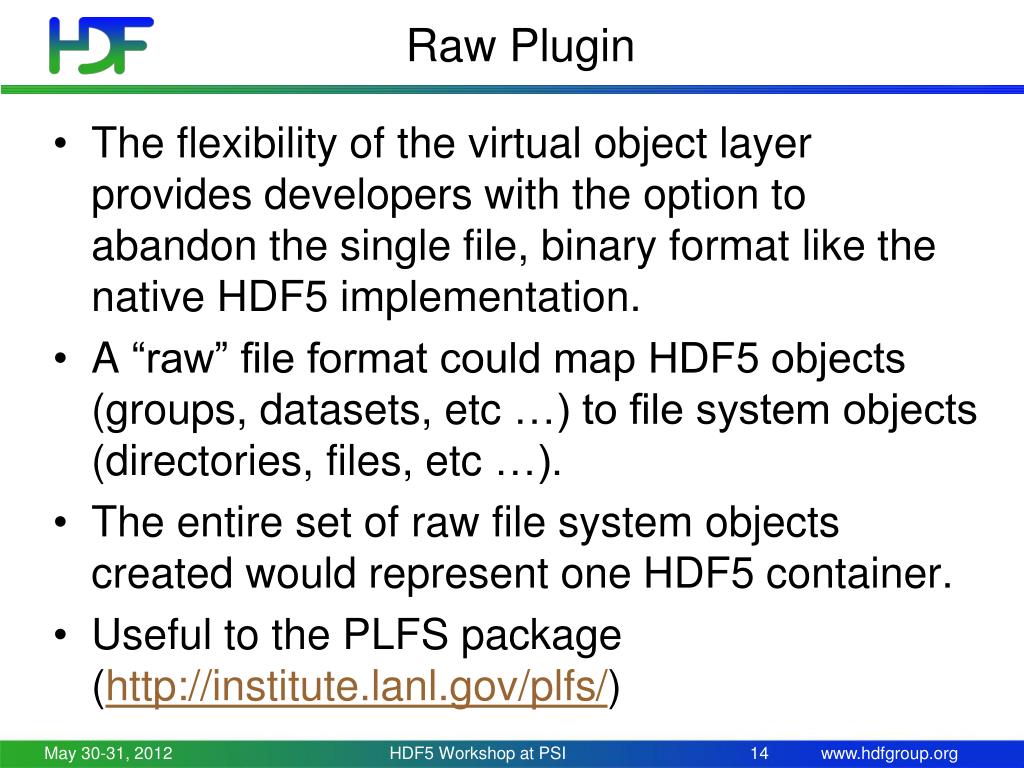 HDF

Raw Plugin

• The flexibility of the virtual object layer provides developers with the option to abandon the single file, binary format like the native HDF5 implementation.
• A “raw” file format could map HDF5 objects (groups, datasets, etc …) to file system objects (directories, files, etc …).
• The entire set of raw file system objects created would represent one HDF5 container.
• Useful to the PLFS package (http://institute.lanl.gov/plfs/)

May 30-31, 2012 HDF5 Workshop at PSI 14 www.hdfgroup.org